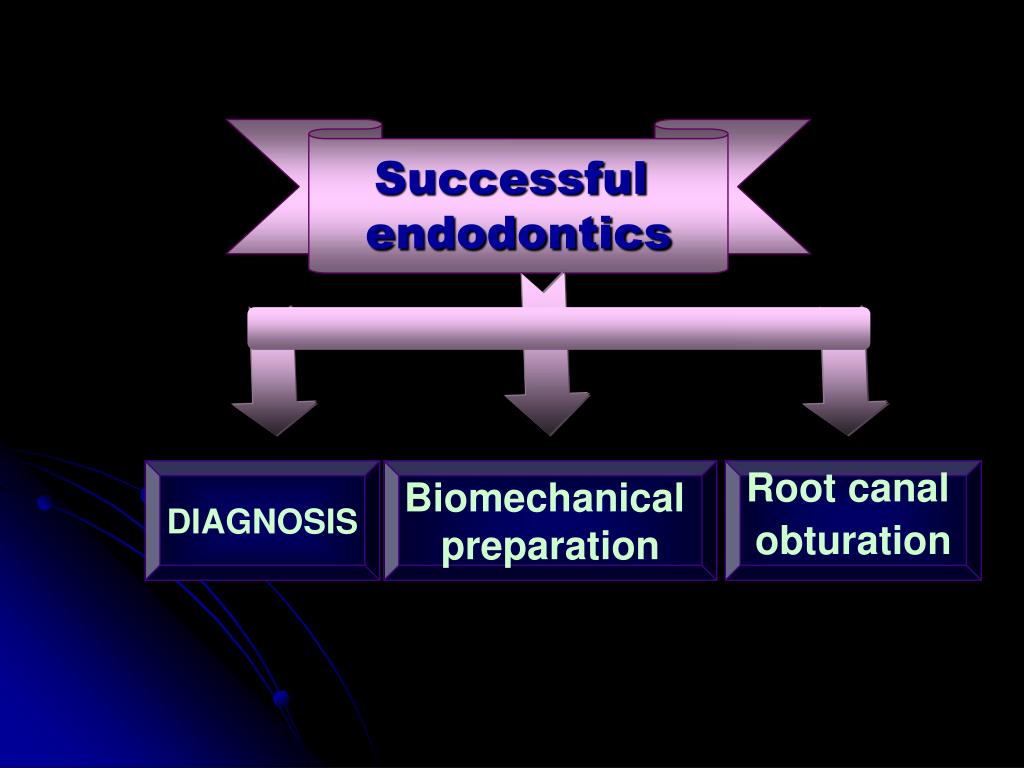 Successful endodontics

DIAGNOSIS

Biomechanical preparation

Root canal obturation